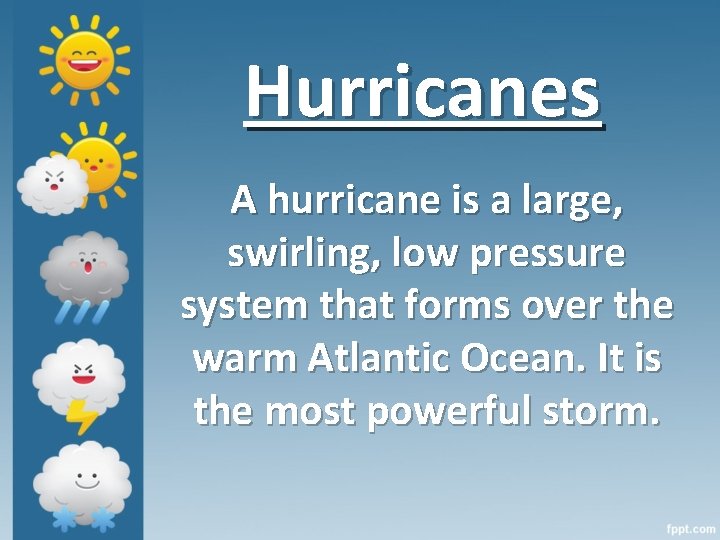 Hurricanes

A hurricane is a large, swirling, low pressure system that forms over the warm Atlantic Ocean. It is the most powerful storm.

fppt.com